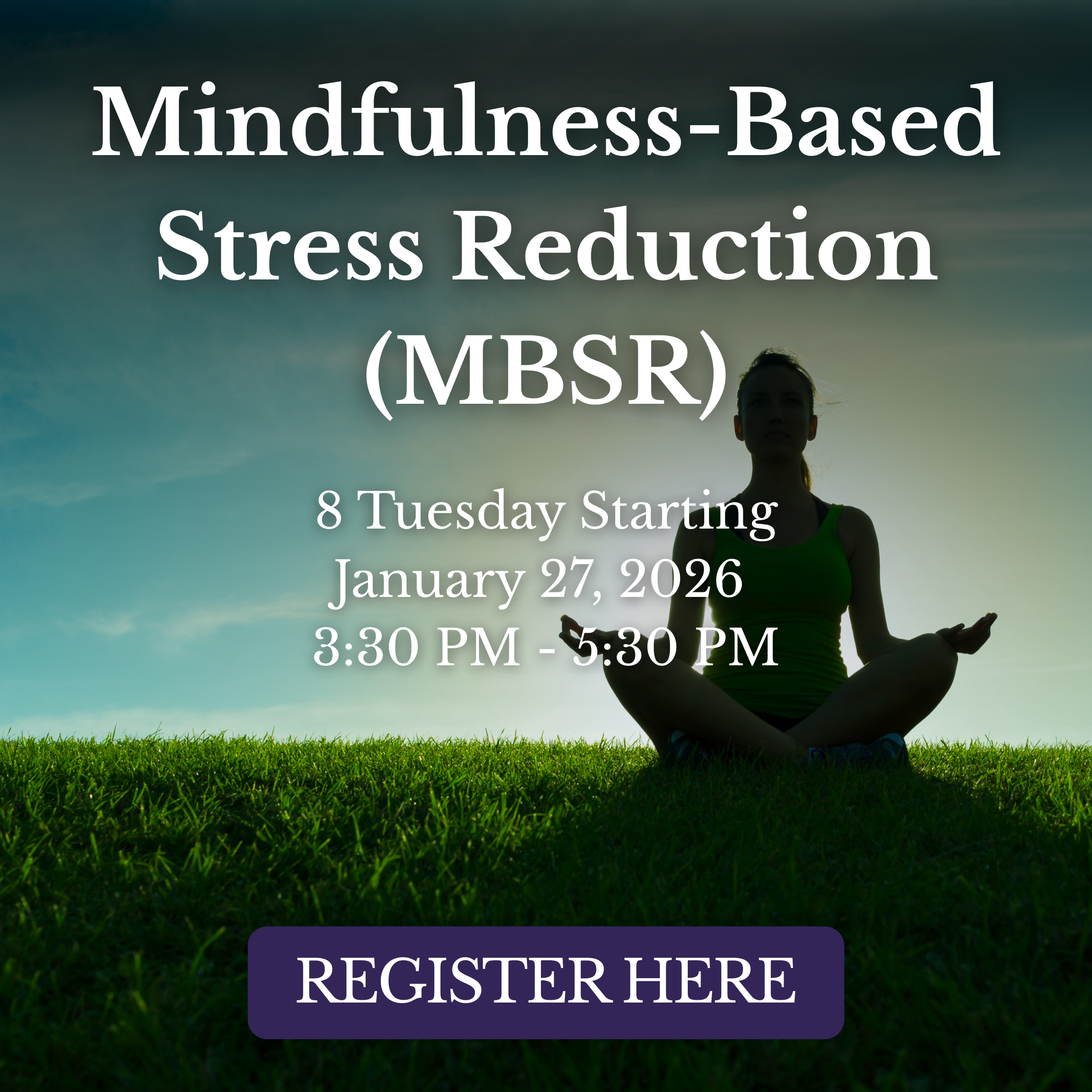 Mindfulness-Based Stress Reduction (MBSR)

8 Tuesday Starting
January 27, 2026
3:30 PM - 5:30 PM

REGISTER HERE